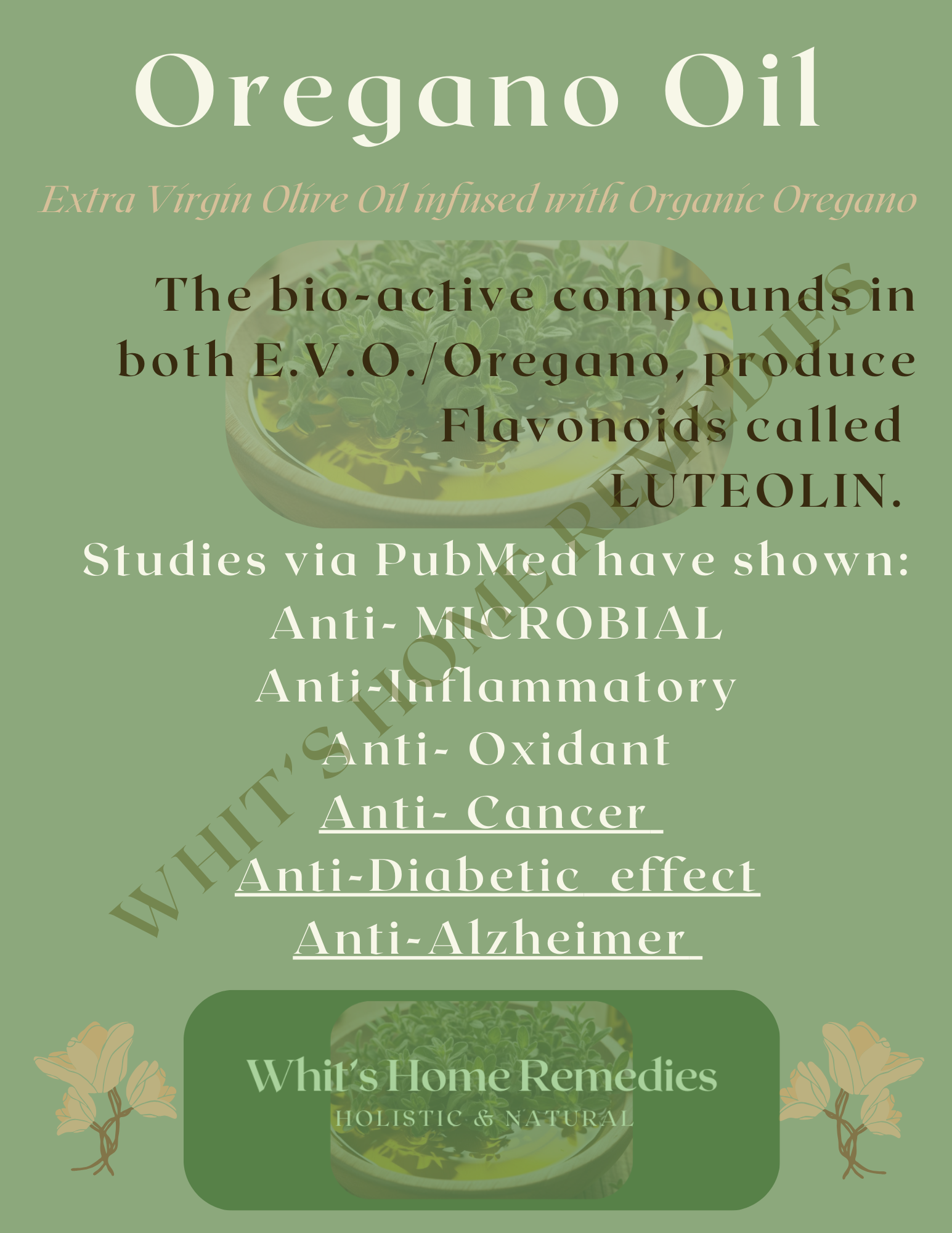 Oregano Oil

Extra Virgin Olive Oil infused with Organic Oregano

The bio-active compounds in both E.V.O./Oregano, produce Flavonoids called LUTEOLIN.

Studies via PubMed have shown:
Anti- MICROBIAL
Anti-Inflammatory
Anti- Oxidant
Anti- Cancer
Anti-Diabetic effect
Anti-Alzheimer

WHIT'S HOME REMEDIES

Whit's Home Remedies
HOLISTIC & NATURAL